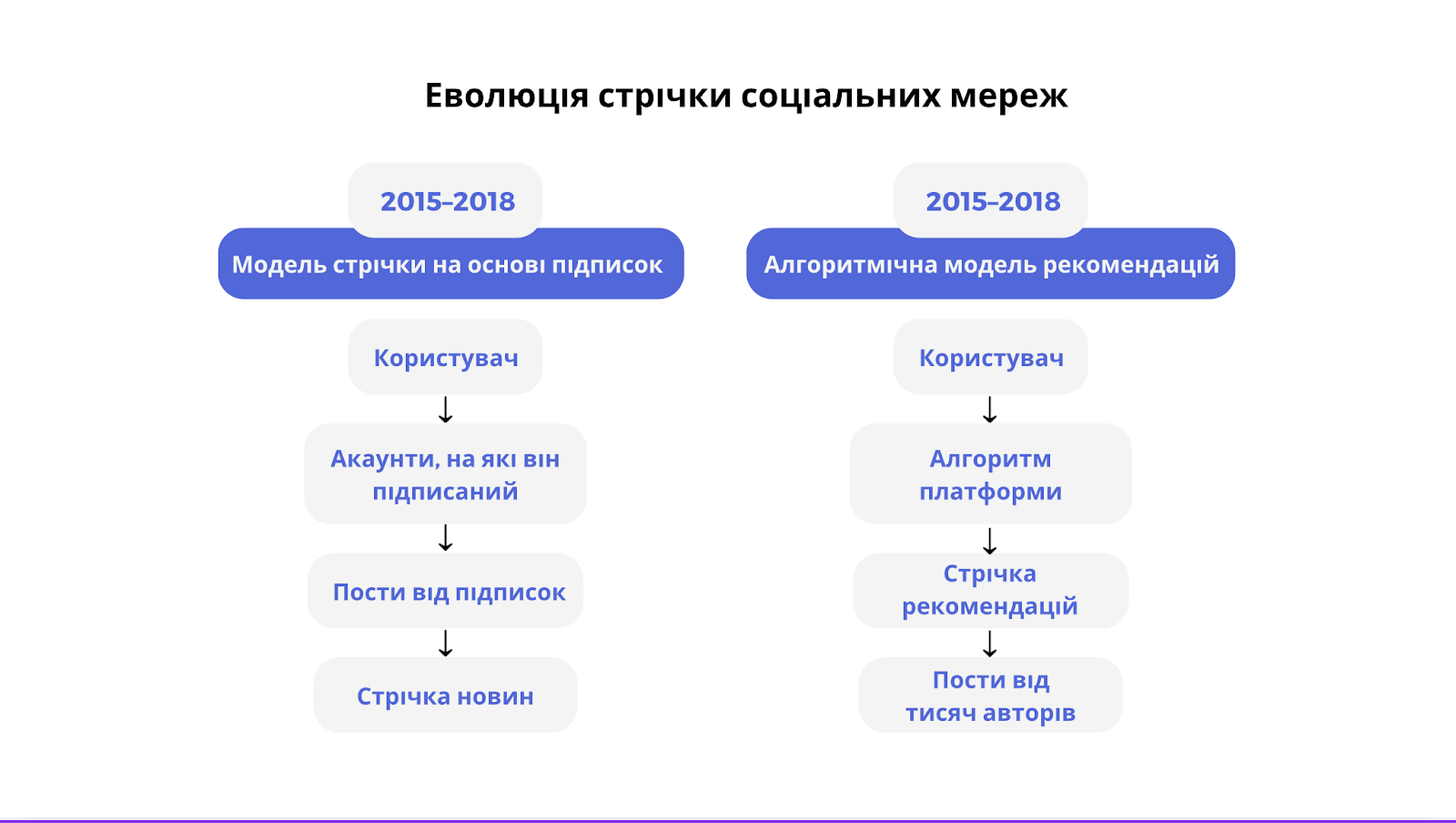 Еволюція стрічки соціальних мереж

2015–2018

Модель стрічки на основі підписок

Користувач

↓

Акаунти, на які він підписаний

↓

Пости від підписок

↓

Стрічка новин

2015–2018

Алгоритмічна модель рекомендацій

Користувач

↓

Алгоритм платформи

↓

Стрічка рекомендацій

↓

Пости від тисяч авторів